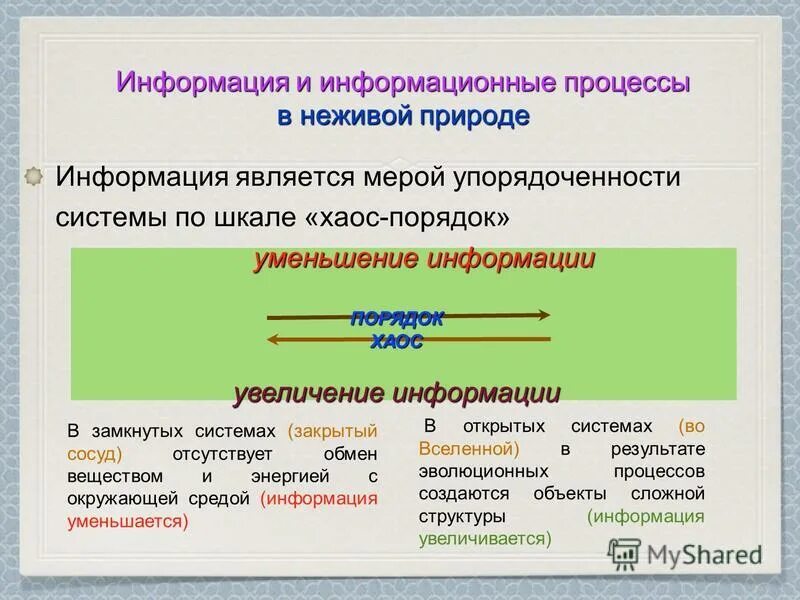 Информация и информационные процессы в неживой природе

Информация является мерой упорядоченности системы по шкале «хаос-порядок»

уменьшение информации

ПОРЯДОК
ХАОС

увеличение информации

В замкнутых системах (закрытый сосуд) отсутствует обмен веществом и энергией с окружающей средой (информация уменьшается)

В открытых системах (во Вселенной) в результате эволюционных процессов создаются объекты сложной структуры (информация увеличивается)

MyShared